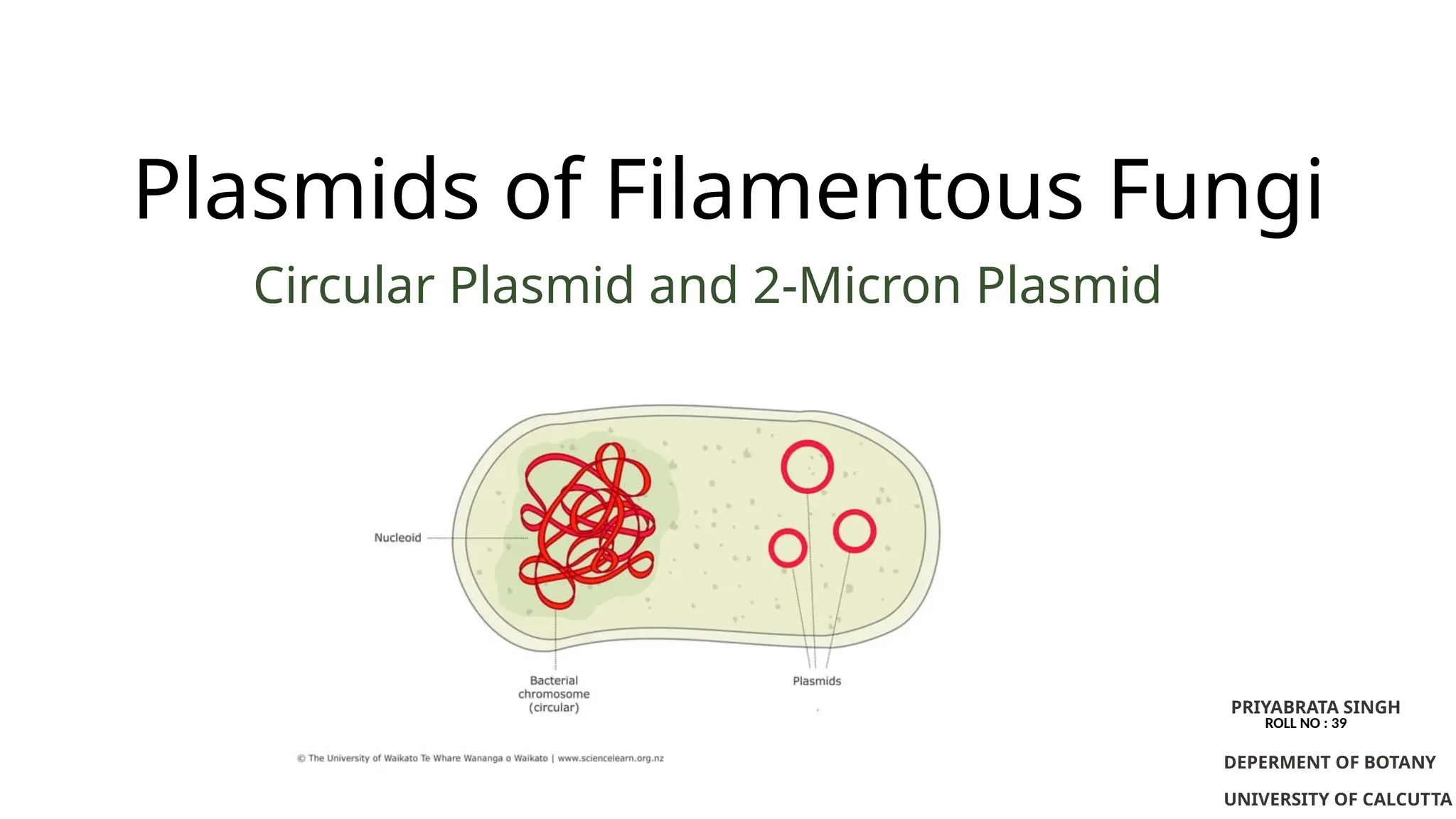 Plasmids of Filamentous Fungi

Circular Plasmid and 2-Micron Plasmid

Nucleoid

Bacterial chromosome (circular)

Plasmids

© The University of Waikato Te Whare Wananga o Waikato | www.sciencelearn.org.nz

PRIYABRATA SINGH
ROLL NO : 39

DEPERMENT OF BOTANY

UNIVERSITY OF CALCUTTA